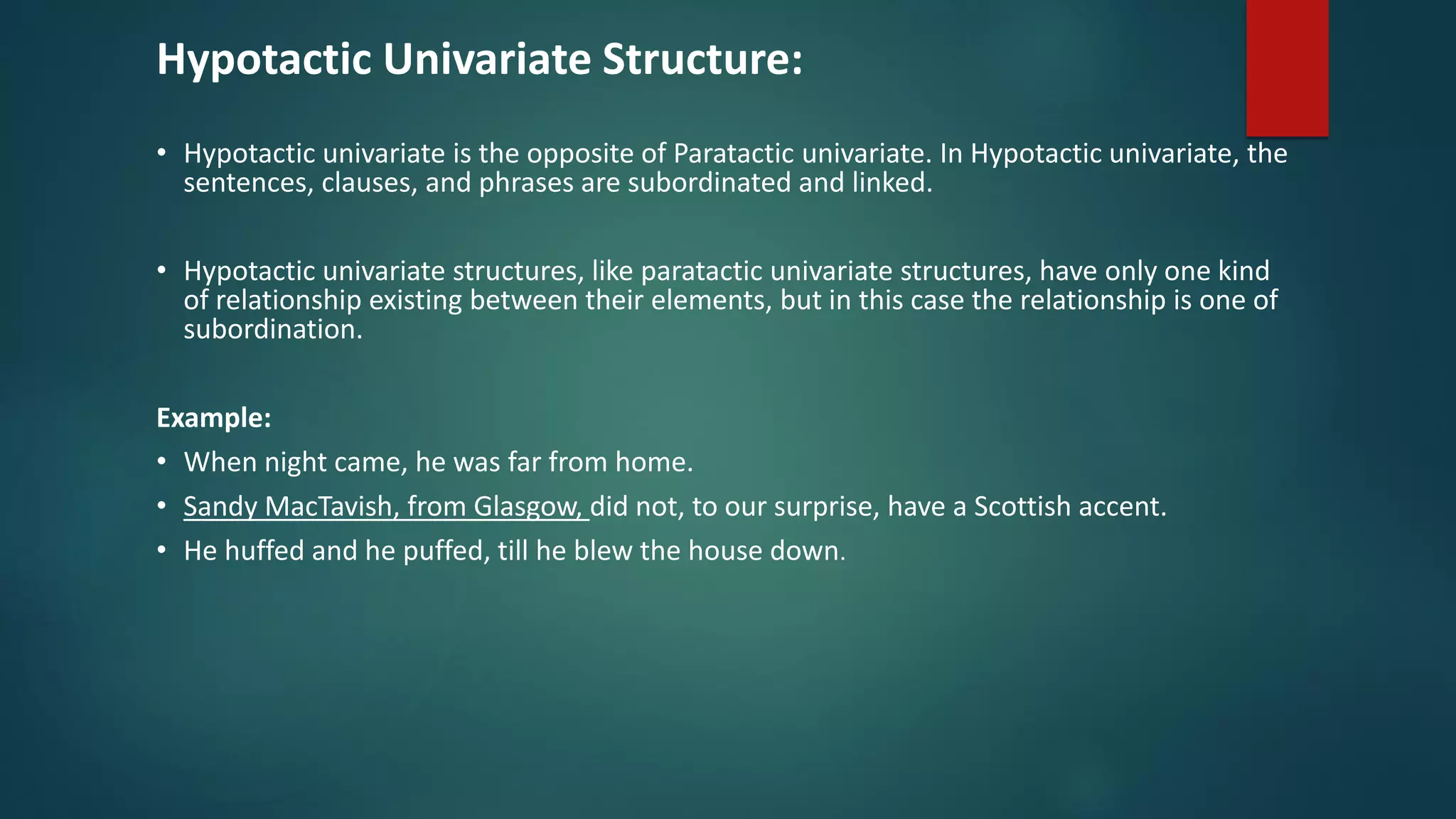 Hypotactic Univariate Structure:

• Hypotactic univariate is the opposite of Paratactic univariate. In Hypotactic univariate, the sentences, clauses, and phrases are subordinated and linked.

• Hypotactic univariate structures, like paratactic univariate structures, have only one kind of relationship existing between their elements, but in this case the relationship is one of subordination.

Example:

• When night came, he was far from home.
• Sandy MacTavish, from Glasgow, did not, to our surprise, have a Scottish accent.
• He huffed and he puffed, till he blew the house down.